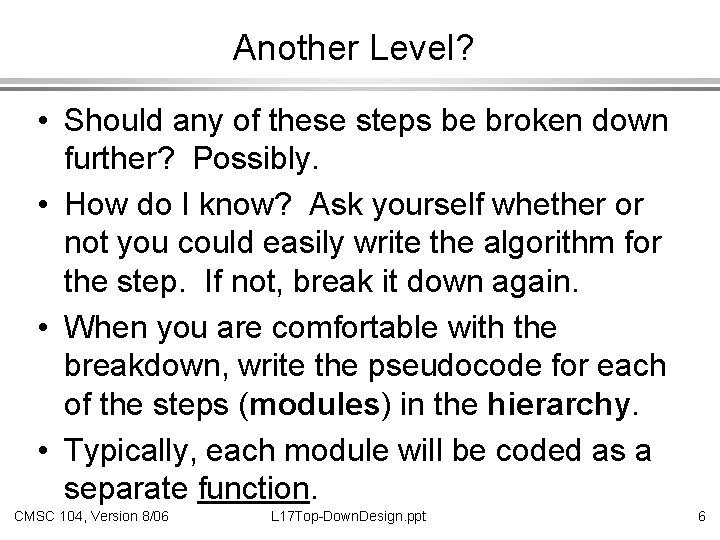 Another Level?

• Should any of these steps be broken down further? Possibly.

• How do I know? Ask yourself whether or not you could easily write the algorithm for the step. If not, break it down again.

• When you are comfortable with the breakdown, write the pseudocode for each of the steps (modules) in the hierarchy.

• Typically, each module will be coded as a separate function.

CMSC 104, Version 8/06 L17Top-DownDesign.ppt 6